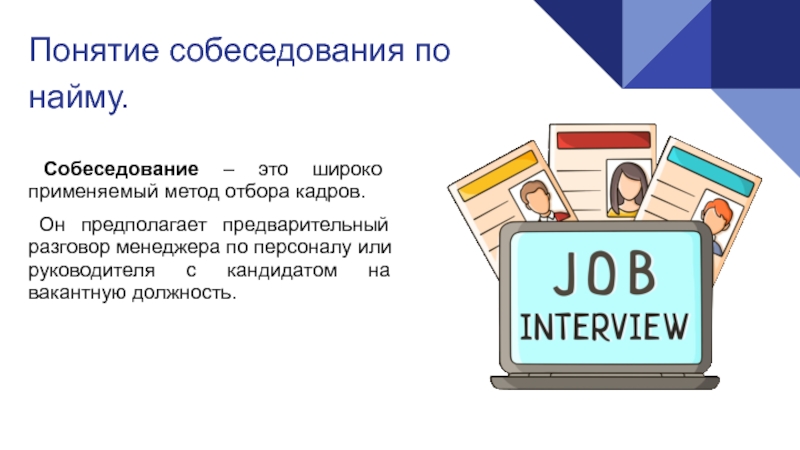 Понятие собеседования по найму.

Собеседование – это широко применяемый метод отбора кадров.

Он предполагает предварительный разговор менеджера по персоналу или руководителя с кандидатом на вакантную должность.

JOB
INTERVIEW